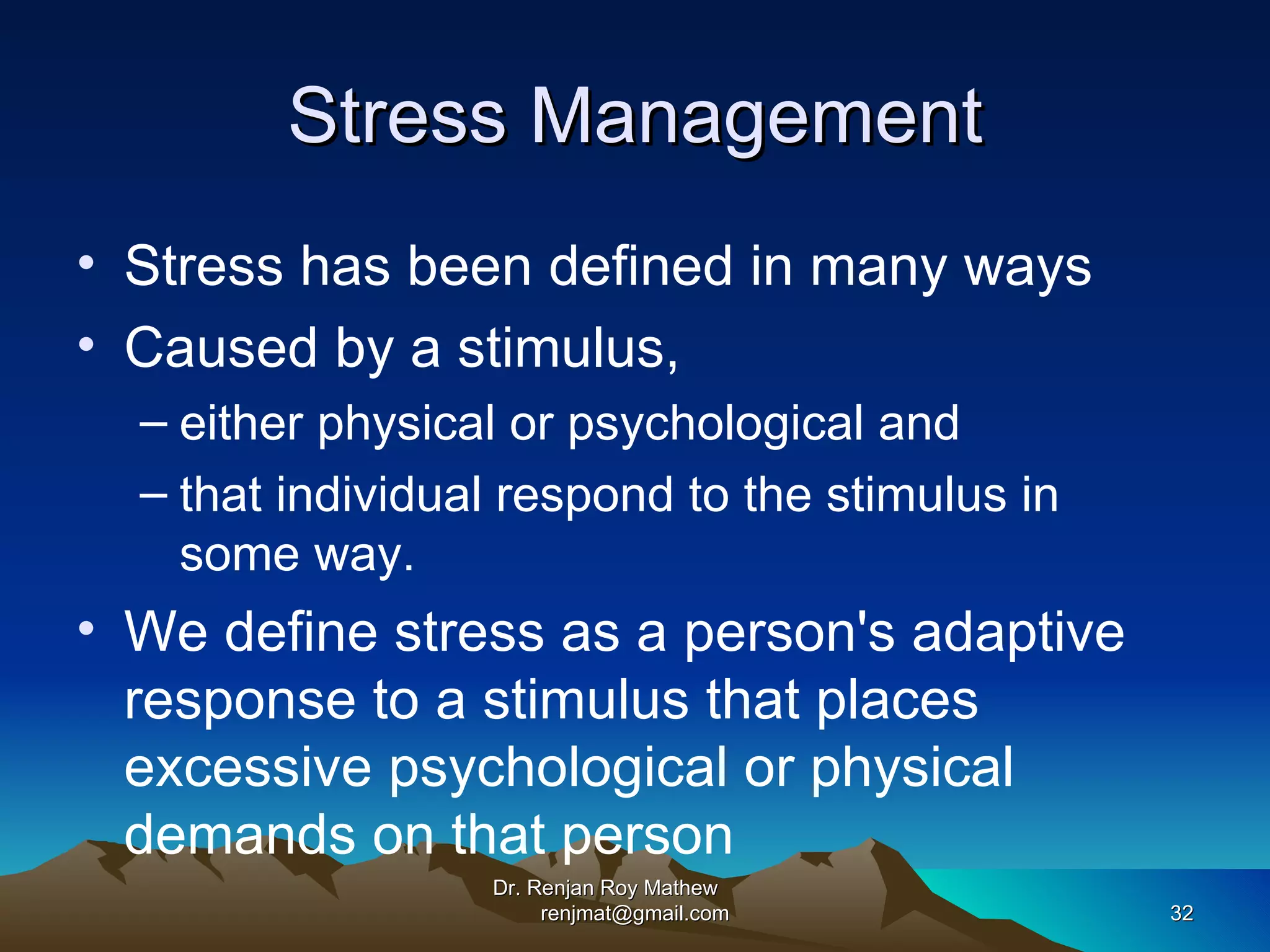 Stress Management

• Stress has been defined in many ways
• Caused by a stimulus,
– either physical or psychological and
– that individual respond to the stimulus in some way.
• We define stress as a person's adaptive response to a stimulus that places excessive psychological or physical demands on that person

Dr. Renjan Roy Mathew
renjmat@gmail.com

32